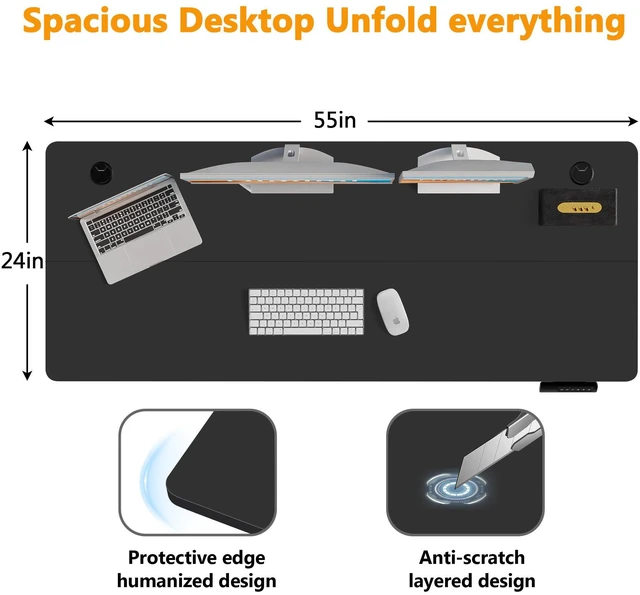 Spacious Desktop Unfold everything

55in

24in

Protective edge humanized design

Anti-scratch layered design